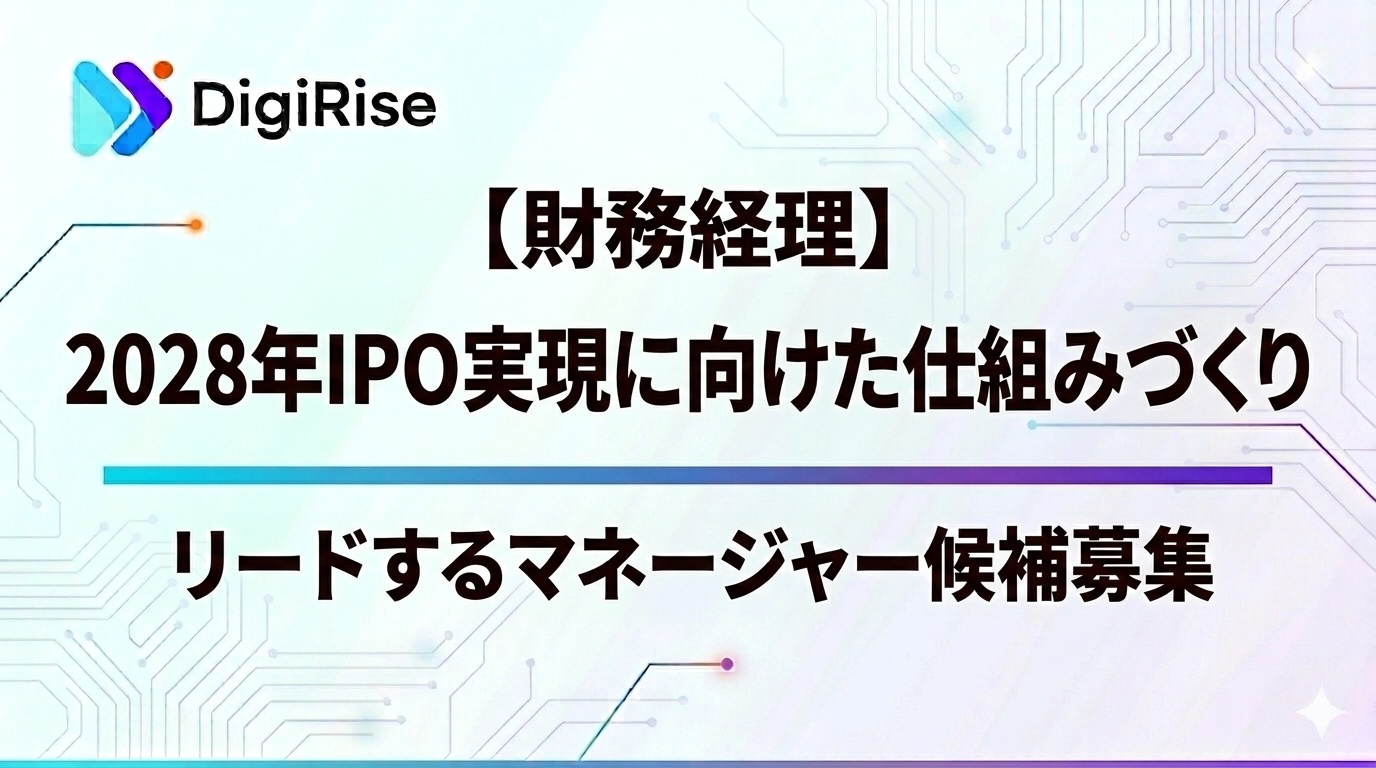 DigiRise

【財務経理】
2028年IPO実現に向けた仕組みづくり

リードするマネージャー候補募集